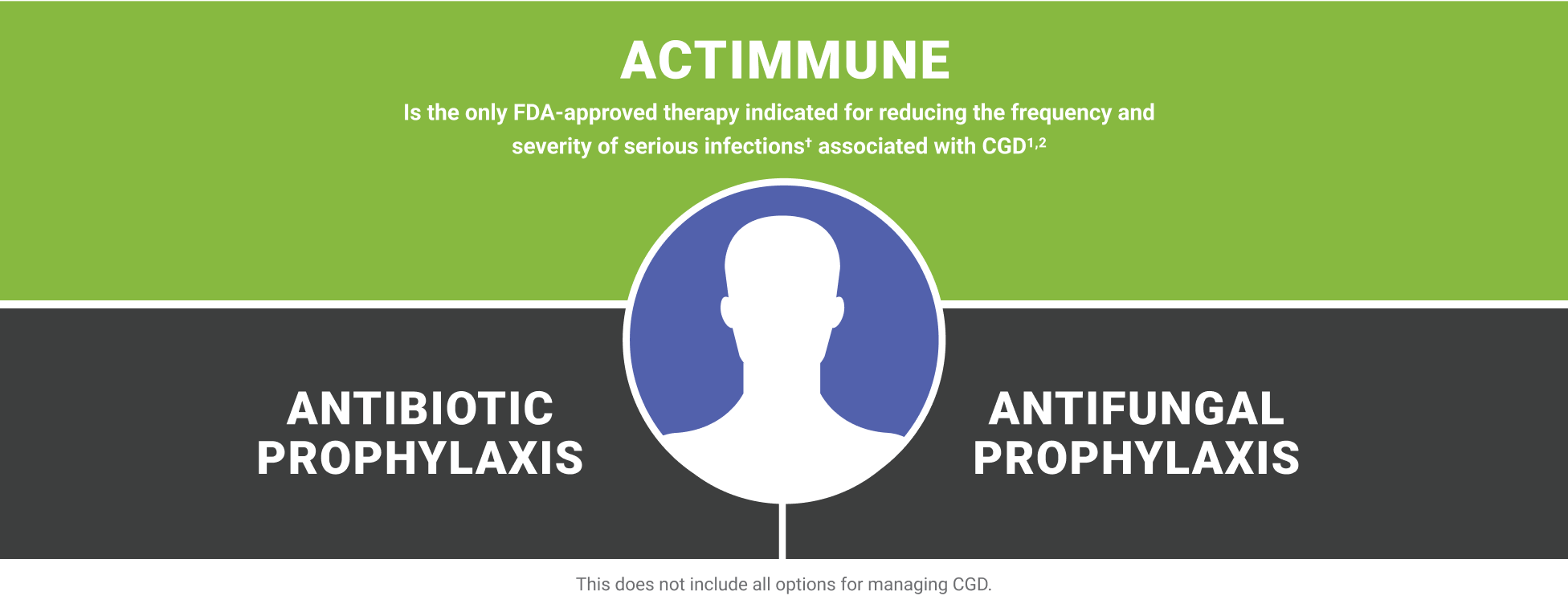 ACTIMMUNE

Is the only FDA-approved therapy indicated for reducing the frequency and severity of serious infections† associated with CGD$^{1,2}$

ANTIBIOTIC PROPHYLAXIS

ANTIFUNGAL PROPHYLAXIS

This does not include all options for managing CGD.